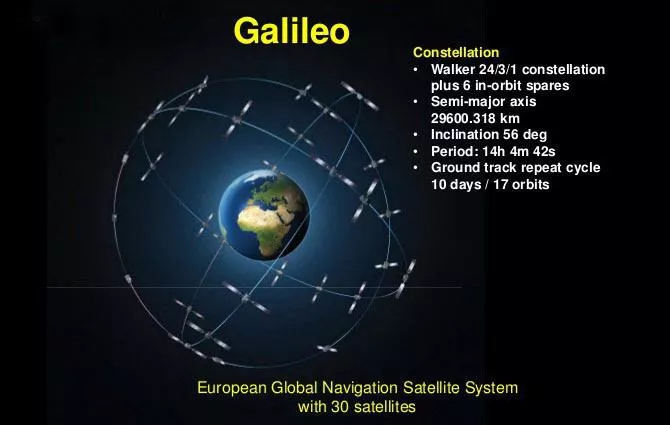 Galileo

Constellation
• Walker 24/3/1 constellation plus 6 in-orbit spares
• Semi-major axis 29600.318 km
• Inclination 56 deg
• Period: 14h 4m 42s
• Ground track repeat cycle 10 days / 17 orbits

European Global Navigation Satellite System with 30 satellites